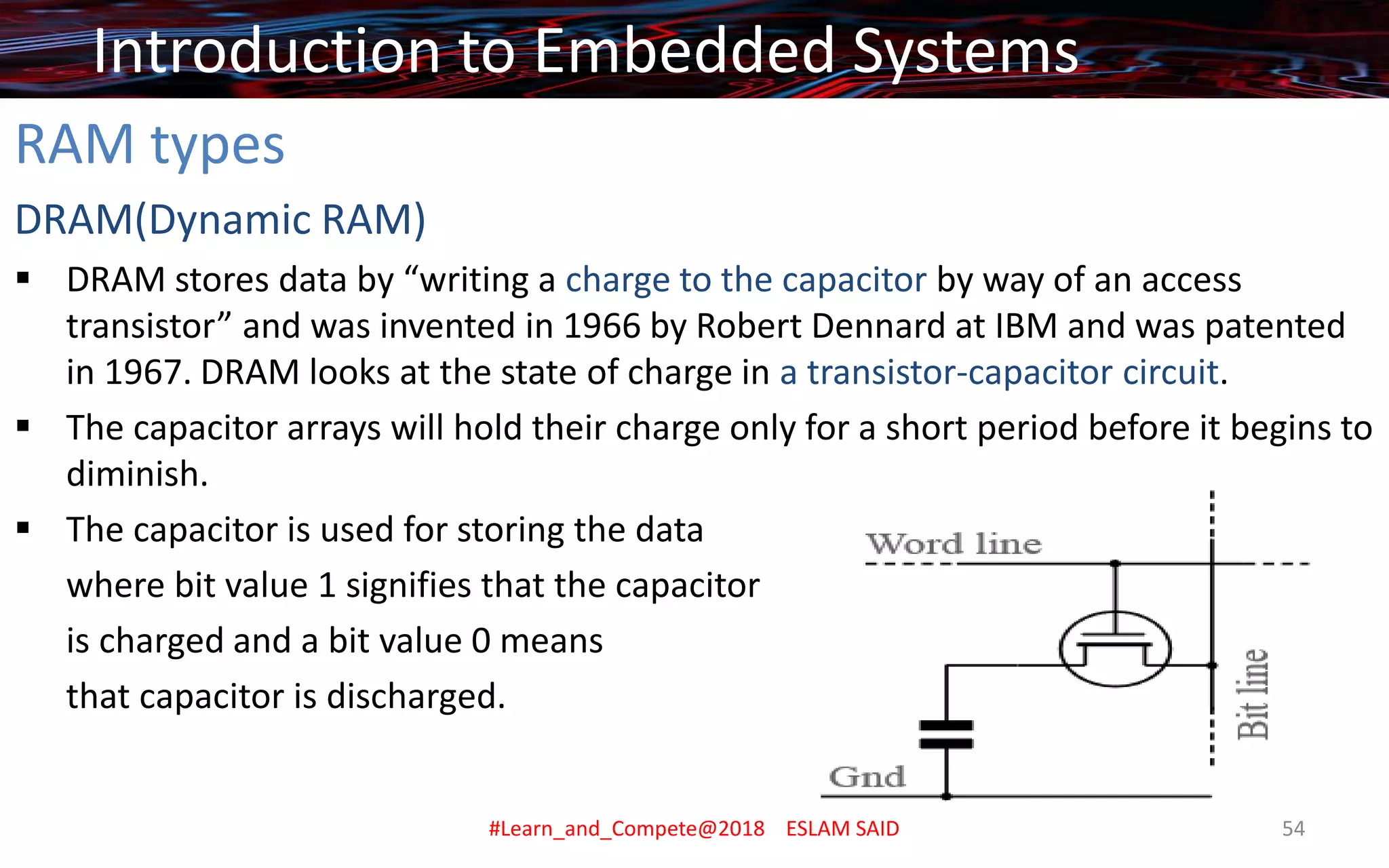 Introduction to Embedded Systems

RAM types

DRAM(Dynamic RAM)

▪ DRAM stores data by “writing a charge to the capacitor by way of an access transistor” and was invented in 1966 by Robert Dennard at IBM and was patented in 1967. DRAM looks at the state of charge in a transistor-capacitor circuit.

▪ The capacitor arrays will hold their charge only for a short period before it begins to diminish.

▪ The capacitor is used for storing the data where bit value 1 signifies that the capacitor is charged and a bit value 0 means that capacitor is discharged.

Word line

Bit line

Gnd

#Learn_and_Compete@2018 ESLAM SAID

54